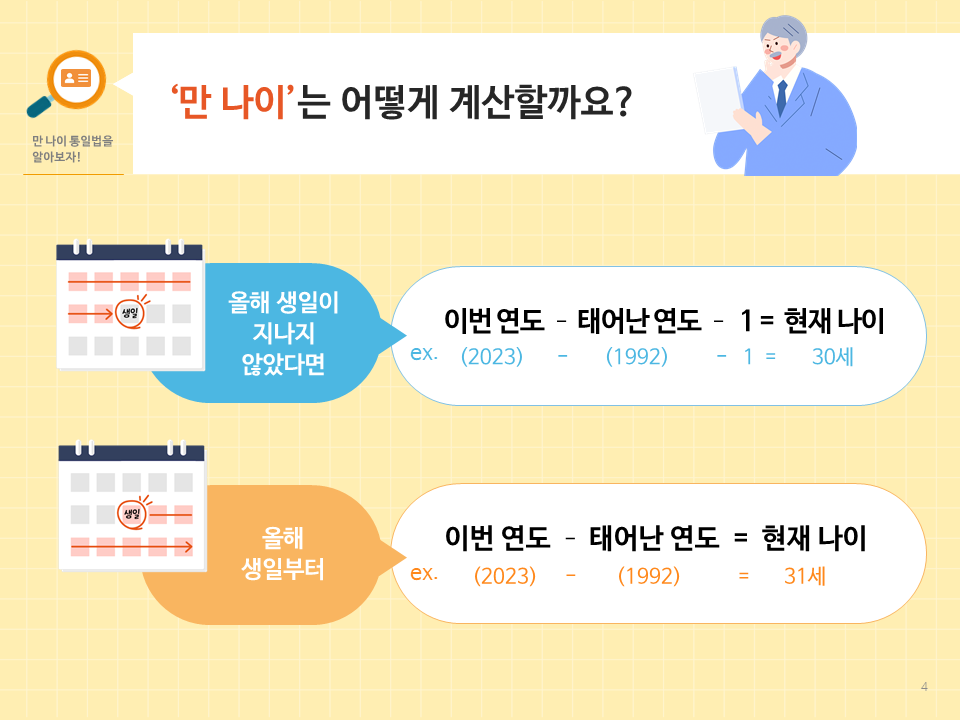 만 나이 통일법을 알아보자!

‘만 나이’는 어떻게 계산할까요?

생일

올해 생일이 지나지 않았다면

이번 연도 - 태어난 연도 - 1 = 현재 나이

ex. (2023) - (1992) - 1 = 30세

생일

올해 생일부터

이번 연도 - 태어난 연도 = 현재 나이

ex. (2023) - (1992) = 31세

4